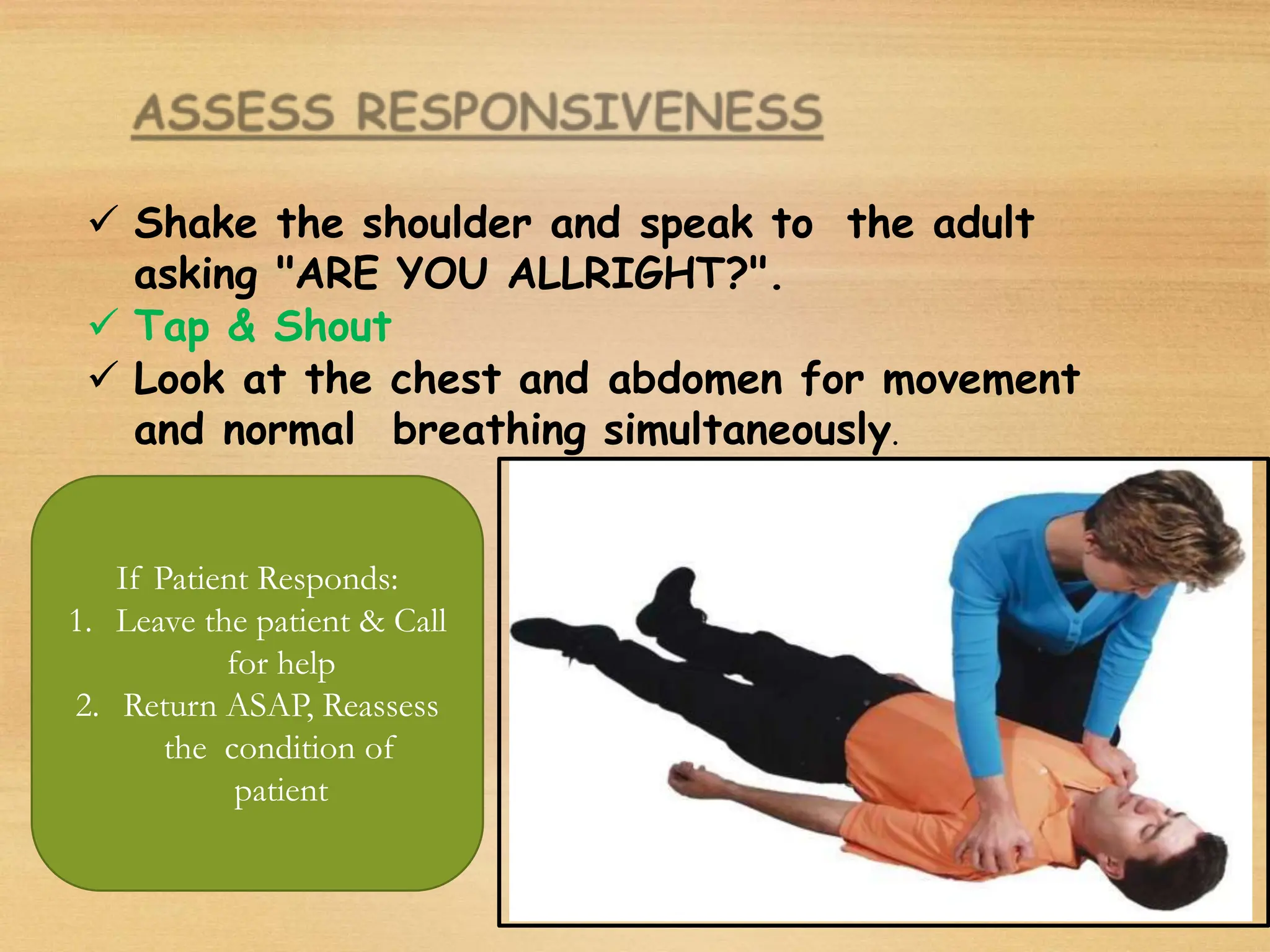 ASSESS RESPONSIVENESS

✓ Shake the shoulder and speak to the adult asking "ARE YOU ALLRIGHT?".
✓ Tap & Shout
✓ Look at the chest and abdomen for movement and normal breathing simultaneously.

If Patient Responds:
1. Leave the patient & Call for help
2. Return ASAP, Reassess the condition of patient